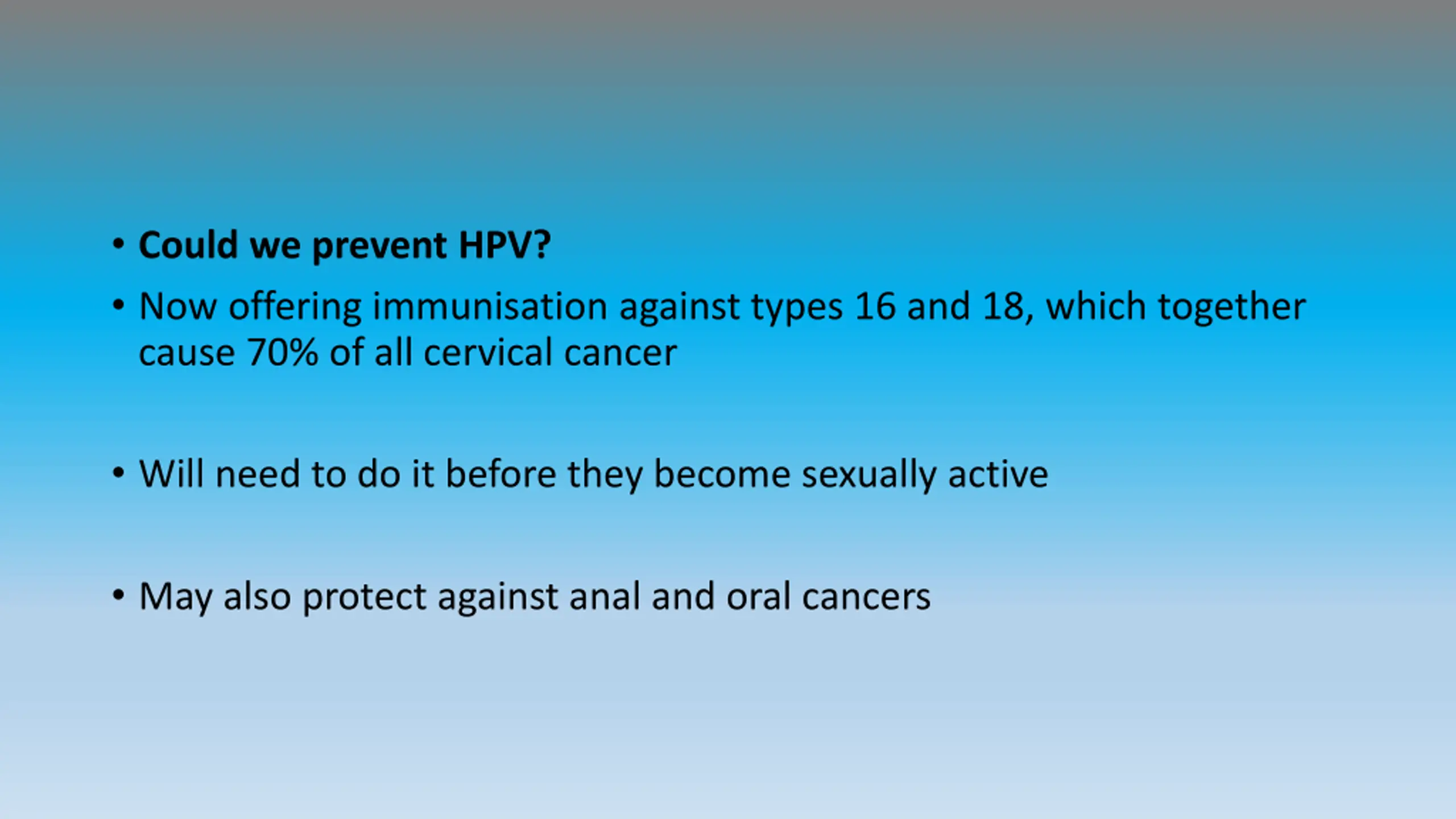 • Could we prevent HPV?

• Now offering immunisation against types 16 and 18, which together cause 70% of all cervical cancer

• Will need to do it before they become sexually active

• May also protect against anal and oral cancers